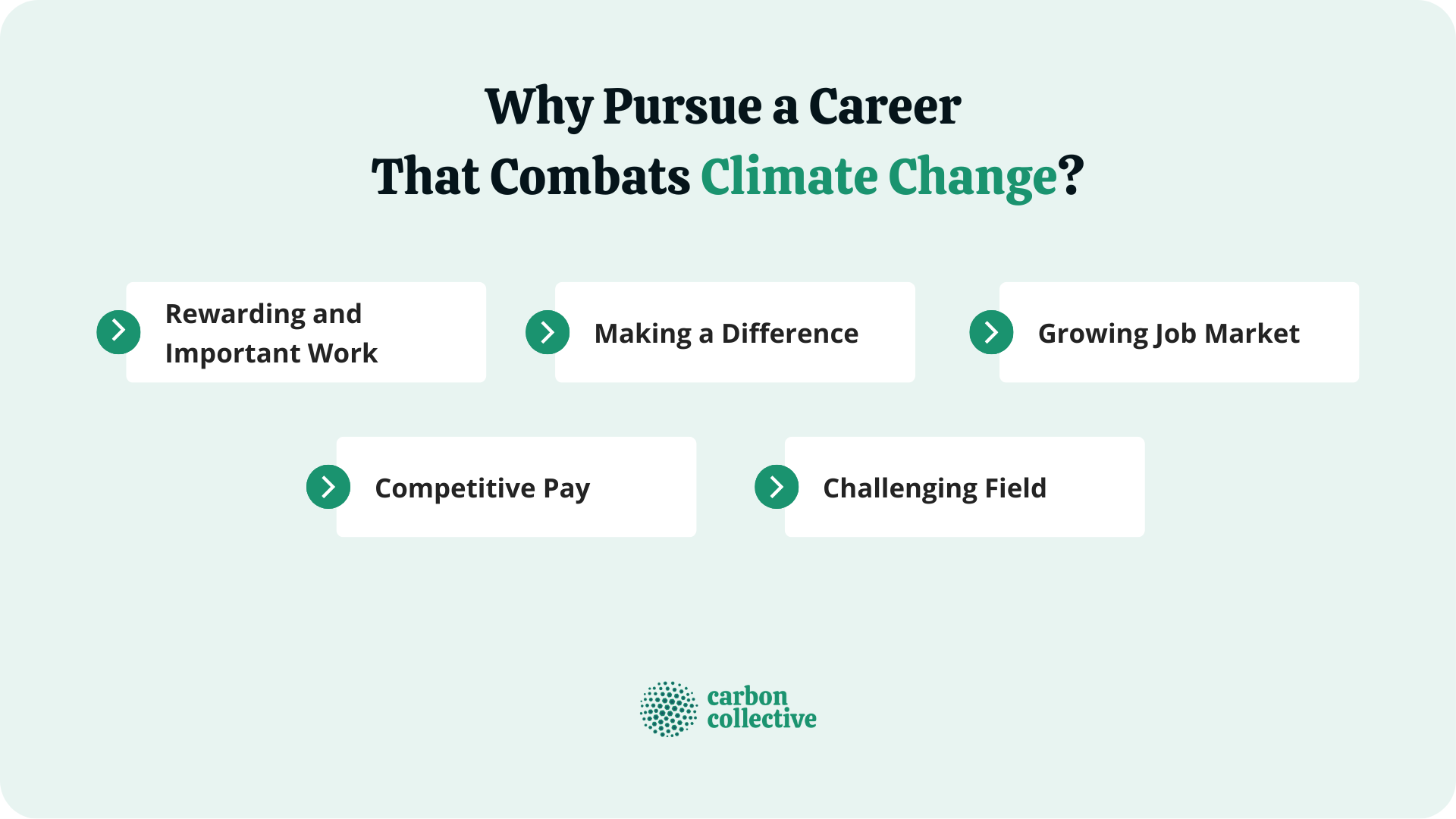 Why Pursue a Career That Combats Climate Change?

Rewarding and Important Work

Making a Difference

Growing Job Market

Competitive Pay

Challenging Field

carbon collective